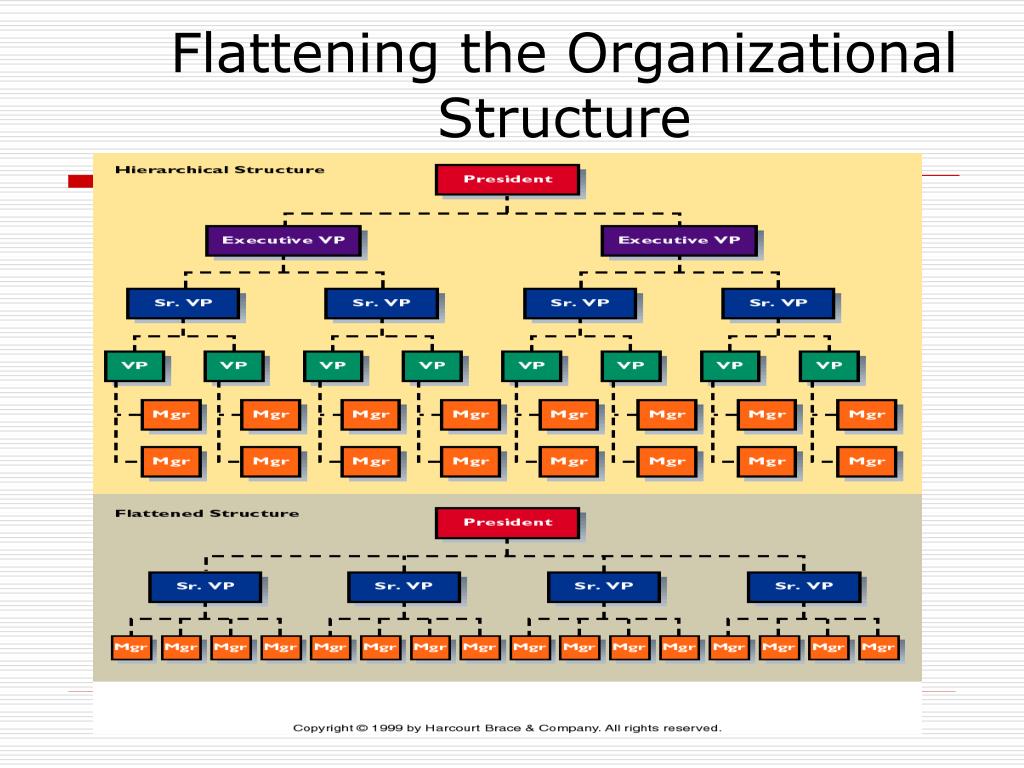 Flattening the Organizational Structure

Hierarchical Structure

President

Executive VP
Executive VP

Sr. VP
Sr. VP
Sr. VP
Sr. VP

VP
VP
VP
VP
VP
VP
VP
VP

Mgr
Mgr
Mgr
Mgr
Mgr
Mgr
Mgr
Mgr
Mgr
Mgr
Mgr
Mgr
Mgr
Mgr
Mgr
Mgr

Flattened Structure

President

Sr. VP
Sr. VP
Sr. VP
Sr. VP

Mgr
Mgr
Mgr
Mgr
Mgr
Mgr
Mgr
Mgr
Mgr
Mgr
Mgr
Mgr
Mgr
Mgr
Mgr
Mgr

Copyright © 1999 by Harcourt Brace & Company. All rights reserved.